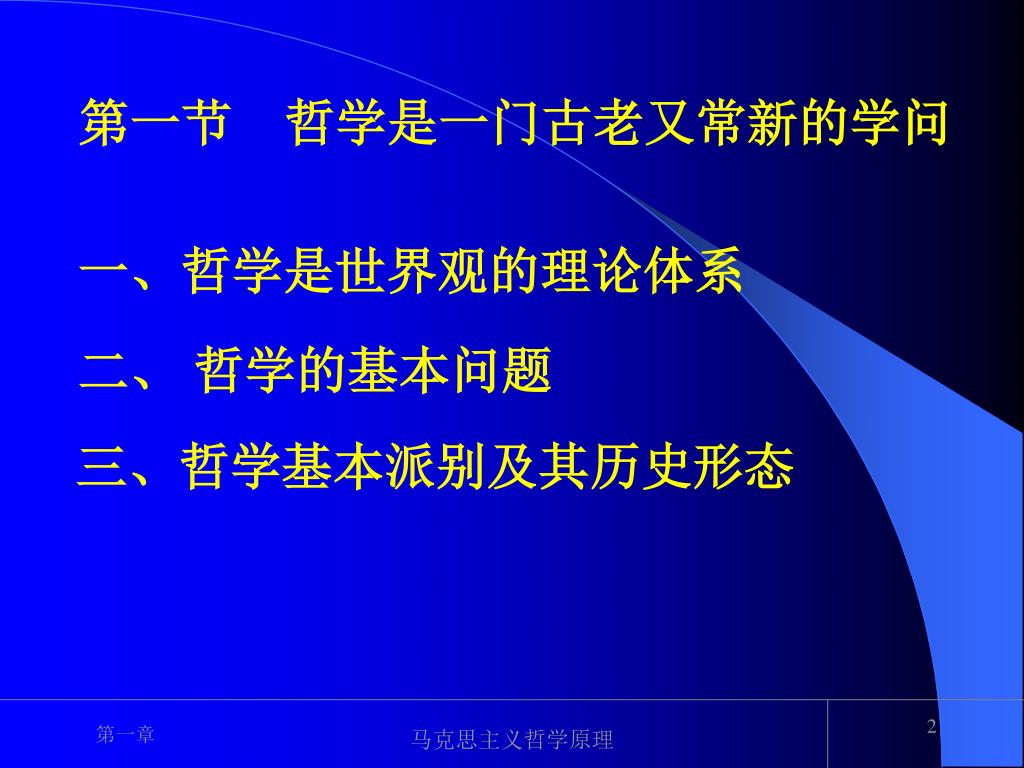 第一节　哲学是一门古老又常新的学问

一、哲学是世界观的理论体系

二、 哲学的基本问题

三、哲学基本派别及其历史形态

第一章

马克思主义哲学原理

2